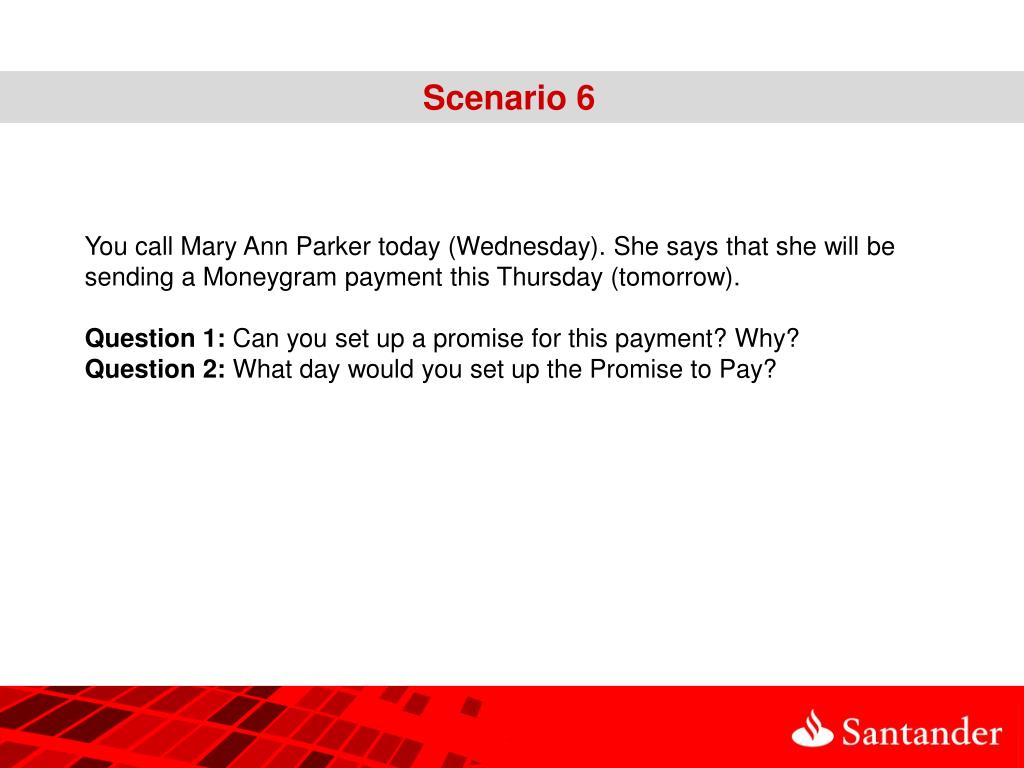 Scenario 6

You call Mary Ann Parker today (Wednesday). She says that she will be sending a Moneygram payment this Thursday (tomorrow).

Question 1: Can you set up a promise for this payment? Why?
Question 2: What day would you set up the Promise to Pay?

Santander